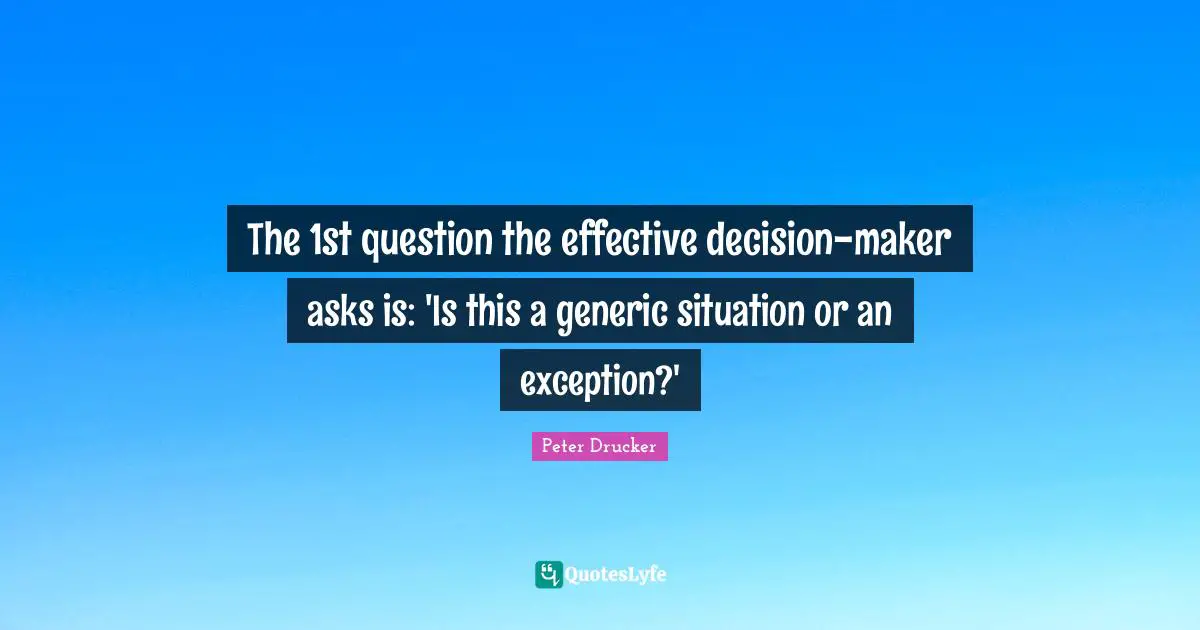 The 1st question the effective decision-maker asks is: 'Is this a generic situation or an exception?'

Peter Drucker

QuotesLyfe